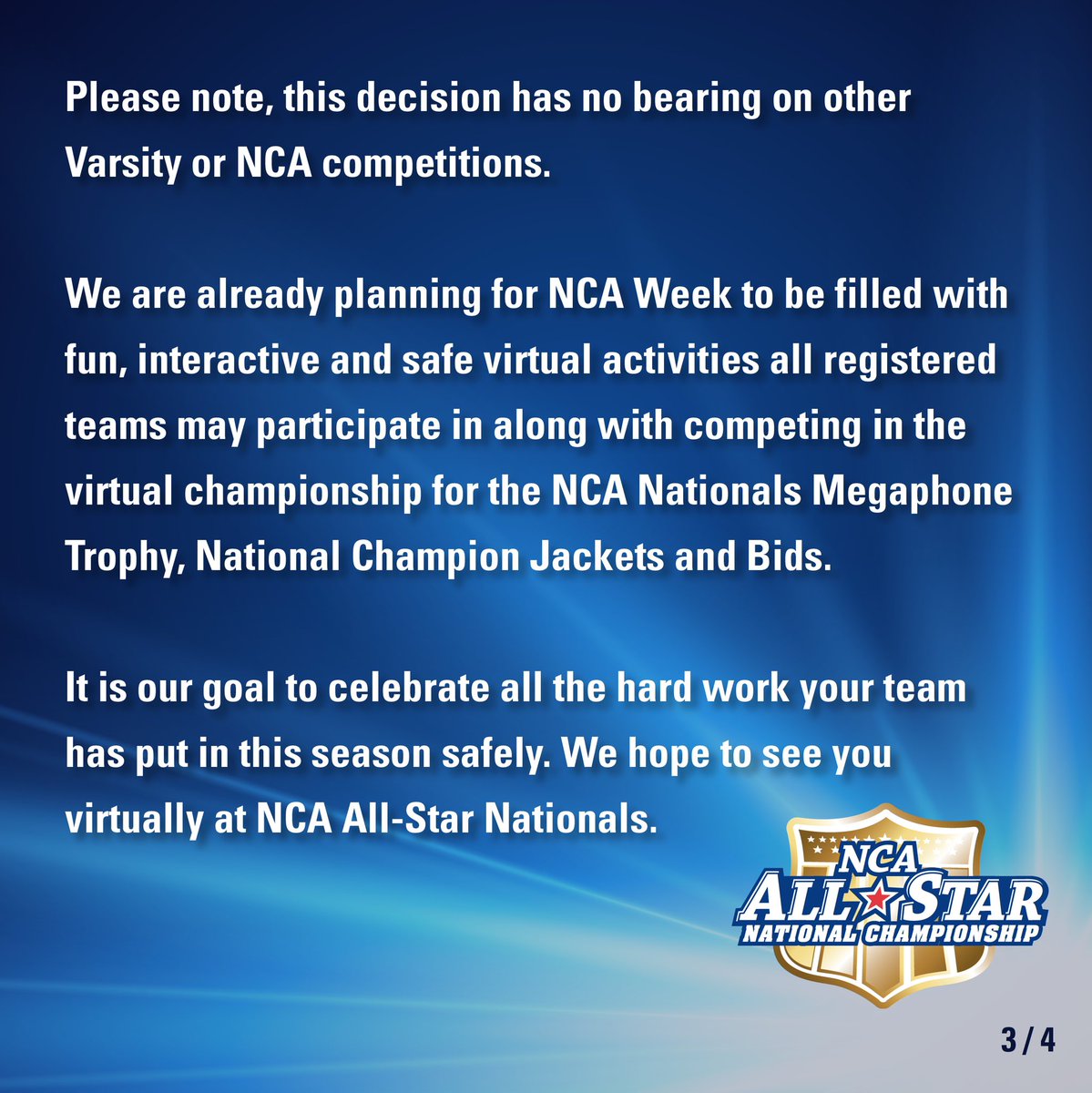 Please note, this decision has no bearing on other Varsity or NCA competitions.

We are already planning for NCA Week to be filled with fun, interactive and safe virtual activities all registered teams may participate in along with competing in the virtual championship for the NCA Nationals Megaphone Trophy, National Champion Jackets and Bids.

It is our goal to celebrate all the hard work your team has put in this season safely. We hope to see you virtually at NCA All-Star Nationals.

NCA ALL STAR NATIONAL CHAMPIONSHIP

3 / 4